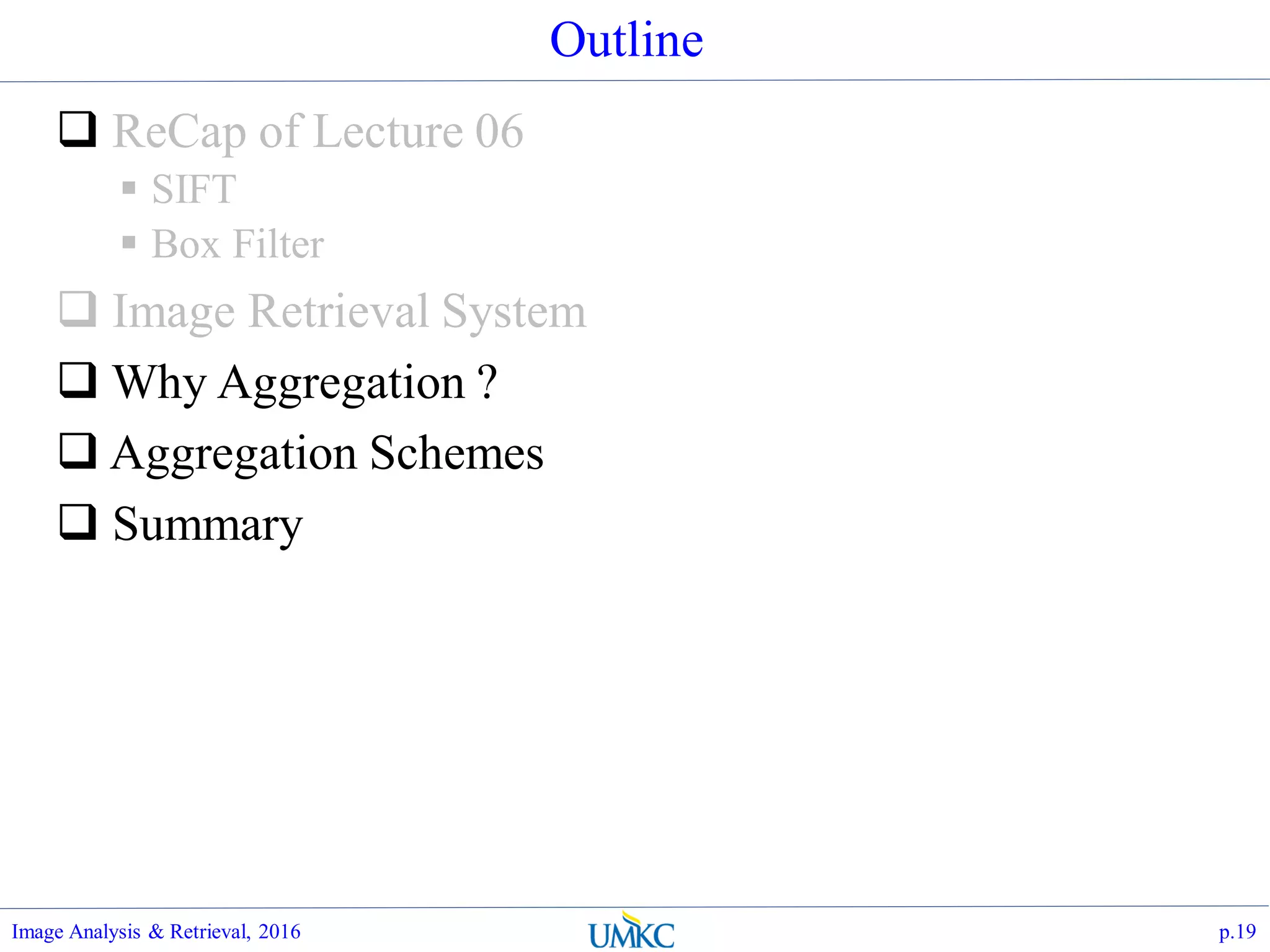 Outline

❑ ReCap of Lecture 06
▪ SIFT
▪ Box Filter

❑ Image Retrieval System

❑ Why Aggregation ?

❑ Aggregation Schemes

❑ Summary

Image Analysis & Retrieval, 2016
UMKC
p.19